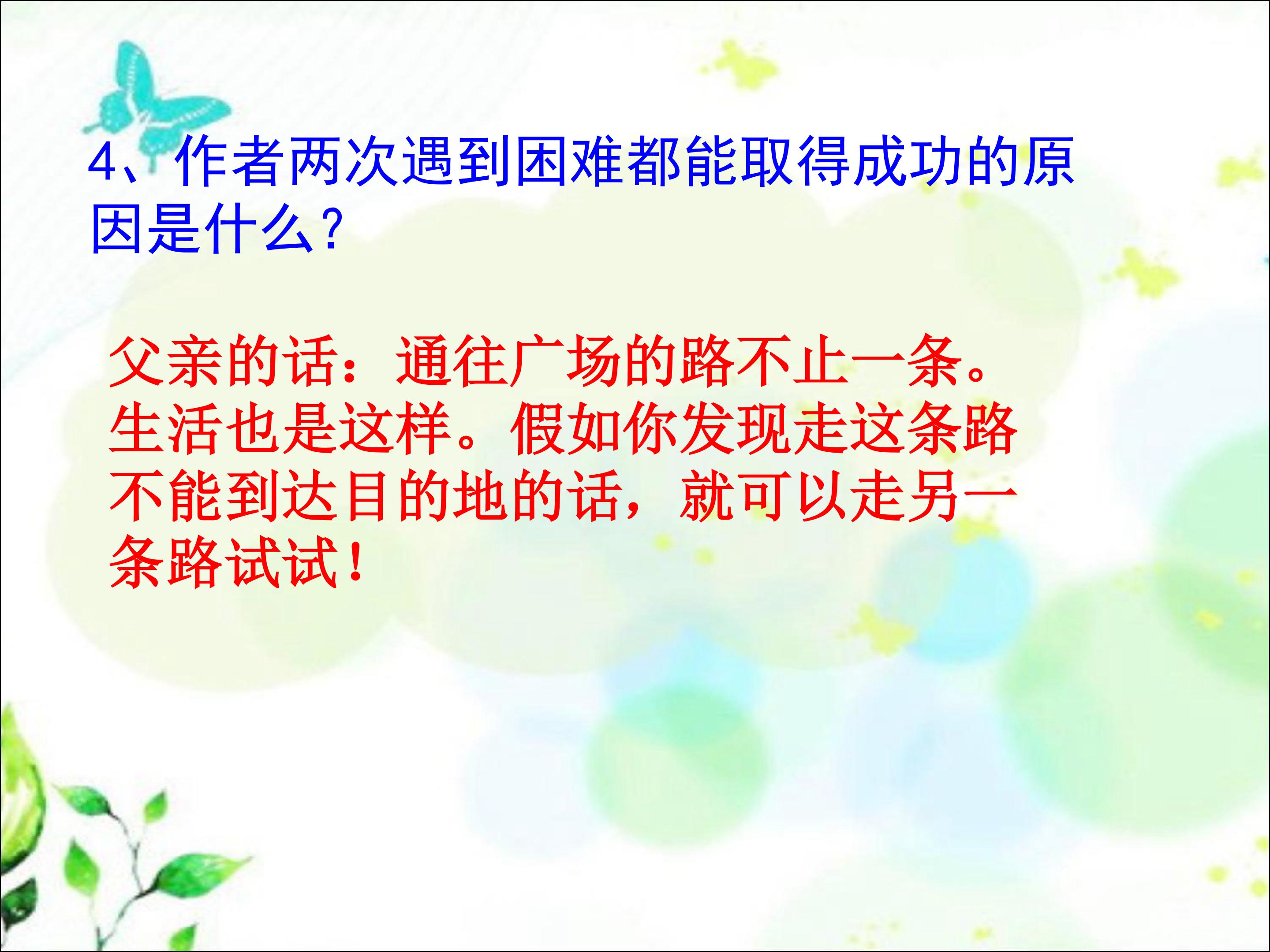 4、作者两次遇到困难都能取得成功的原因是什么?

父亲的话：通往广场的路不止一条。生活也是这样。假如你发现走这条路不能到达目的地的话，就可以走另一条路试试！